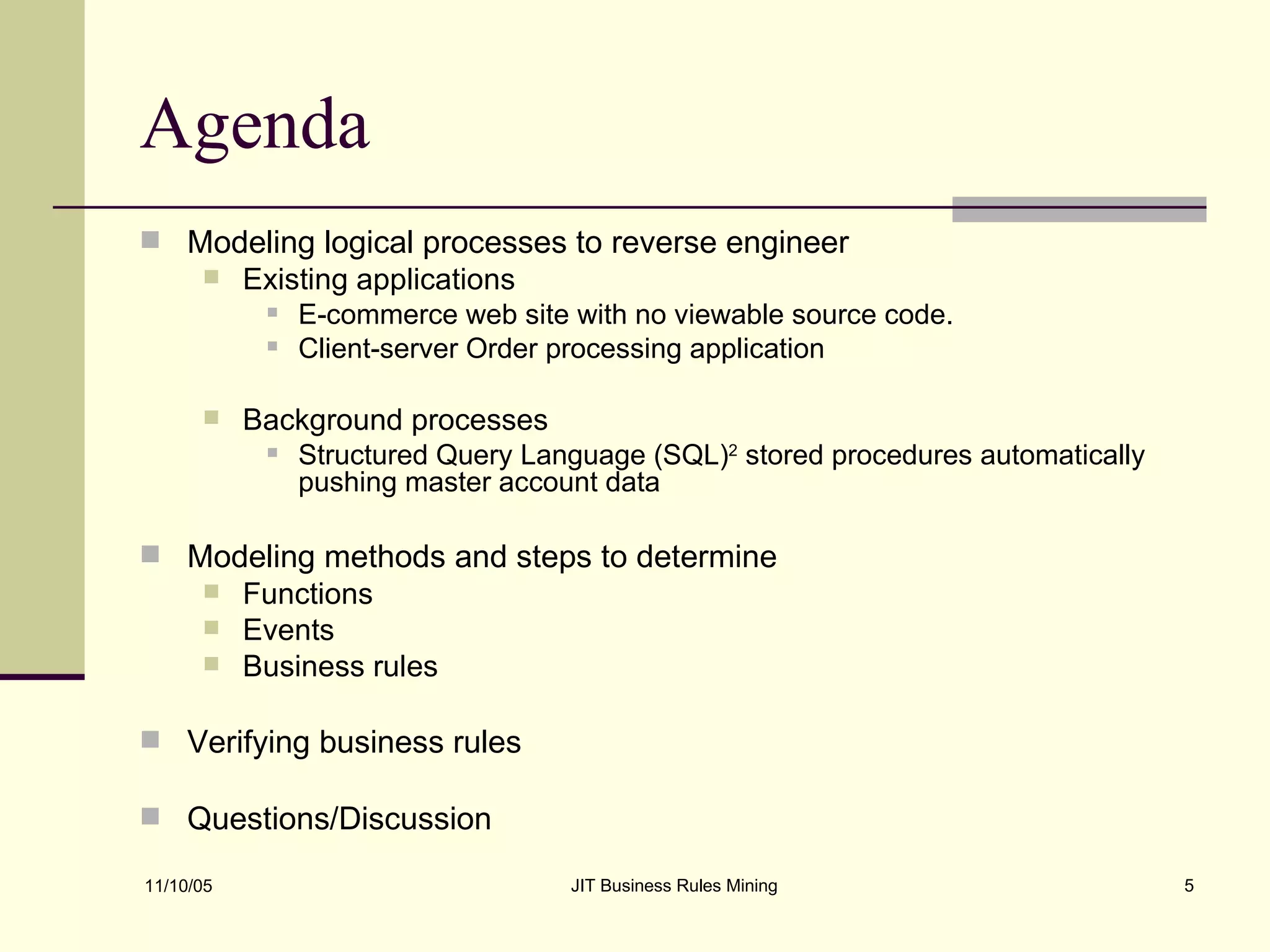 Agenda

Modeling logical processes to reverse engineer
Existing applications
E-commerce web site with no viewable source code.
Client-server Order processing application

Background processes
Structured Query Language (SQL)$^2$ stored procedures automatically pushing master account data

Modeling methods and steps to determine
Functions
Events
Business rules

Verifying business rules

Questions/Discussion

11/10/05
JIT Business Rules Mining
5